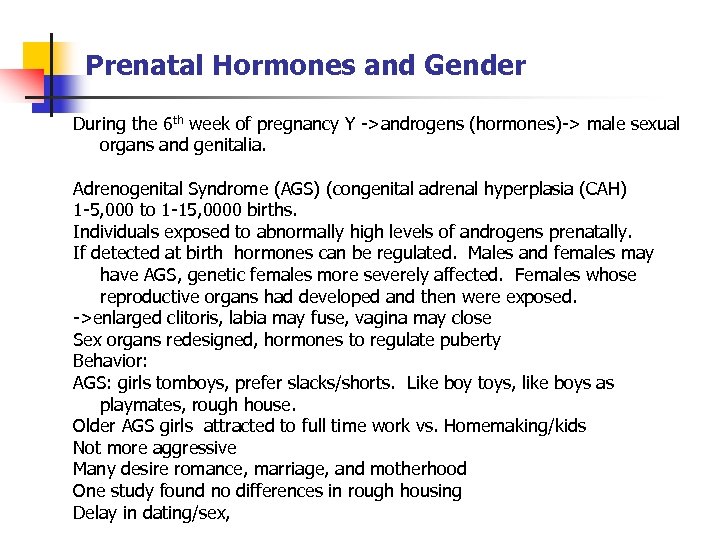 Prenatal Hormones and Gender

During the 6$^{th}$ week of pregnancy Y ->androgens (hormones)-> male sexual organs and genitalia.

Adrenogenital Syndrome (AGS) (congenital adrenal hyperplasia (CAH)
1-5,000 to 1-15,0000 births.
Individuals exposed to abnormally high levels of androgens prenatally.
If detected at birth hormones can be regulated. Males and females may have AGS, genetic females more severely affected. Females whose reproductive organs had developed and then were exposed.
->enlarged clitoris, labia may fuse, vagina may close
Sex organs redesigned, hormones to regulate puberty
Behavior:
AGS: girls tomboys, prefer slacks/shorts. Like boy toys, like boys as playmates, rough house.
Older AGS girls attracted to full time work vs. Homemaking/kids
Not more aggressive
Many desire romance, marriage, and motherhood
One study found no differences in rough housing
Delay in dating/sex,